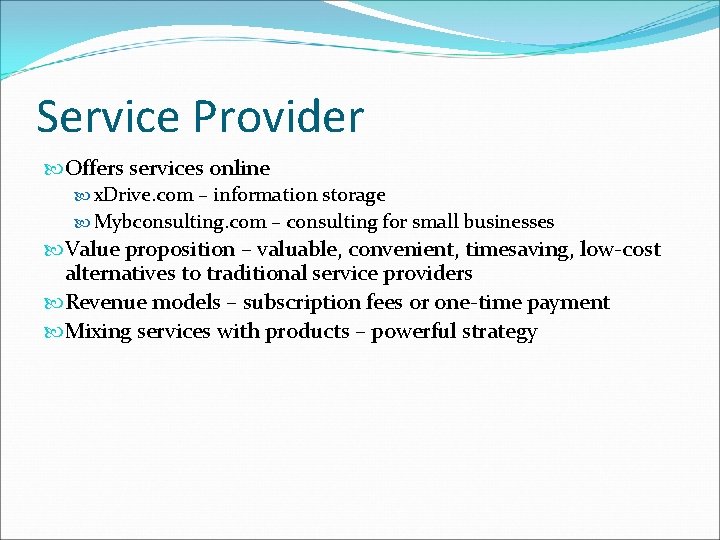 Service Provider

Offers services online

xDrive.com – information storage

Mybconsulting.com – consulting for small businesses

Value proposition – valuable, convenient, timesaving, low-cost alternatives to traditional service providers

Revenue models – subscription fees or one-time payment

Mixing services with products – powerful strategy